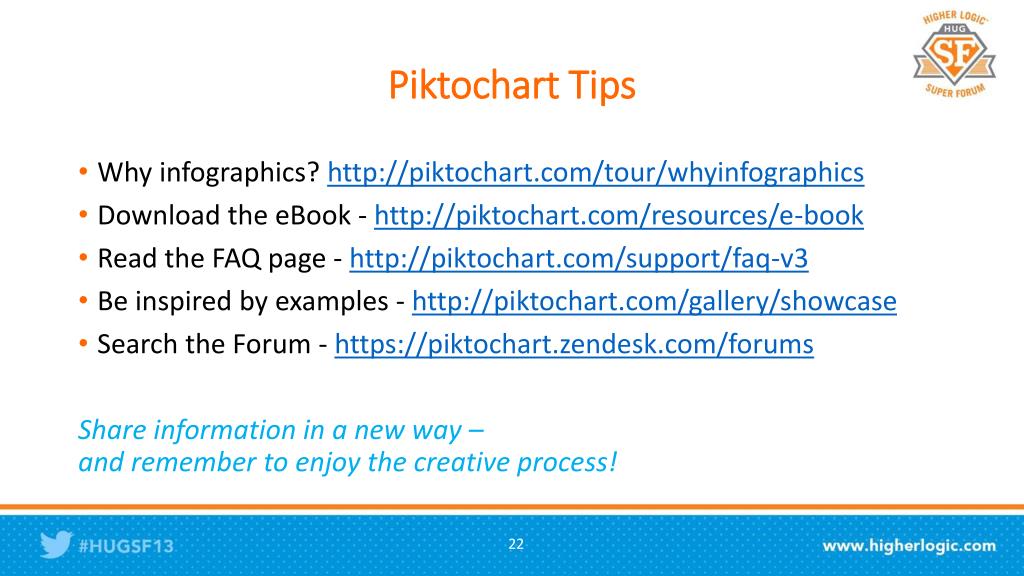 HIGHER LOGIC
HUG
SF
SUPER FORUM

Piktochart Tips

• Why infographics? http://piktochart.com/tour/whyinfographics
• Download the eBook - http://piktochart.com/resources/e-book
• Read the FAQ page - http://piktochart.com/support/faq-v3
• Be inspired by examples - http://piktochart.com/gallery/showcase
• Search the Forum - https://piktochart.zendesk.com/forums

Share information in a new way – and remember to enjoy the creative process!

#HUGSF13

22

www.higherlogic.com